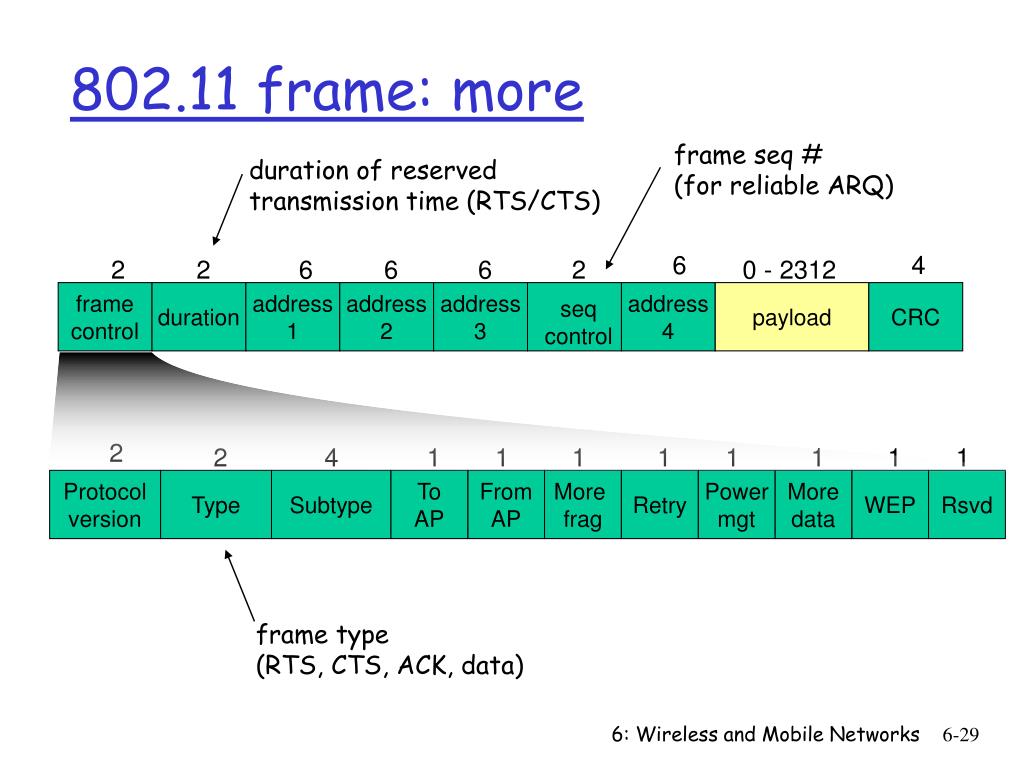 802.11 frame: more

duration of reserved transmission time (RTS/CTS)

frame seq #
(for reliable ARQ)

| 2 | 2 | 6 | 6 | 6 | 2 | 6 | 0 - 2312 | 4 |
|---|---|---|---|---|---|---|---|---|
| frame control | duration | address 1 | address 2 | address 3 | seq control | address 4 | payload | CRC |

| 2 | 2 | 4 | 1 | 1 | 1 | 1 | 1 | 1 | 1 | 1 |
|---|---|---|---|---|---|---|---|---|---|---|
| Protocol version | Type | Subtype | To AP | From AP | More frag | Retry | Power mgt | More data | WEP | Rsvd |

frame type
(RTS, CTS, ACK, data)

6: Wireless and Mobile Networks 6-29